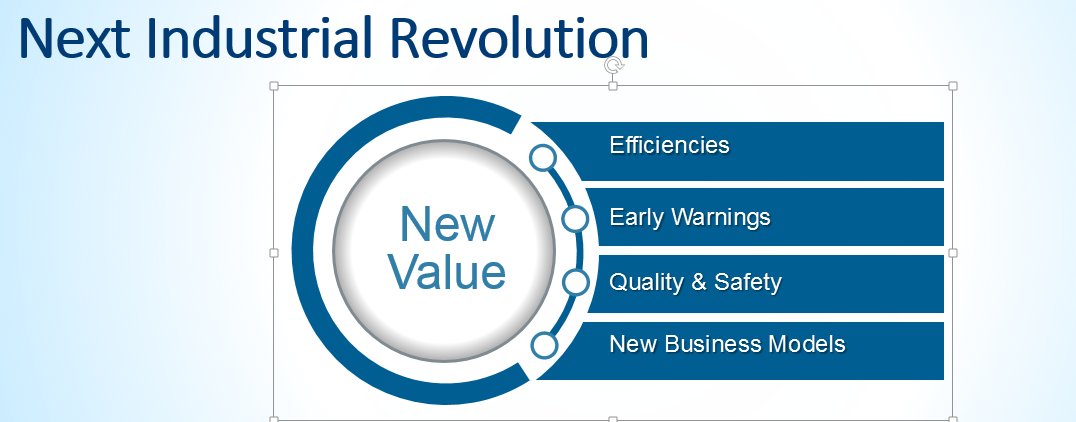 Next Industrial Revolution

New Value

Efficiencies

Early Warnings

Quality & Safety

New Business Models